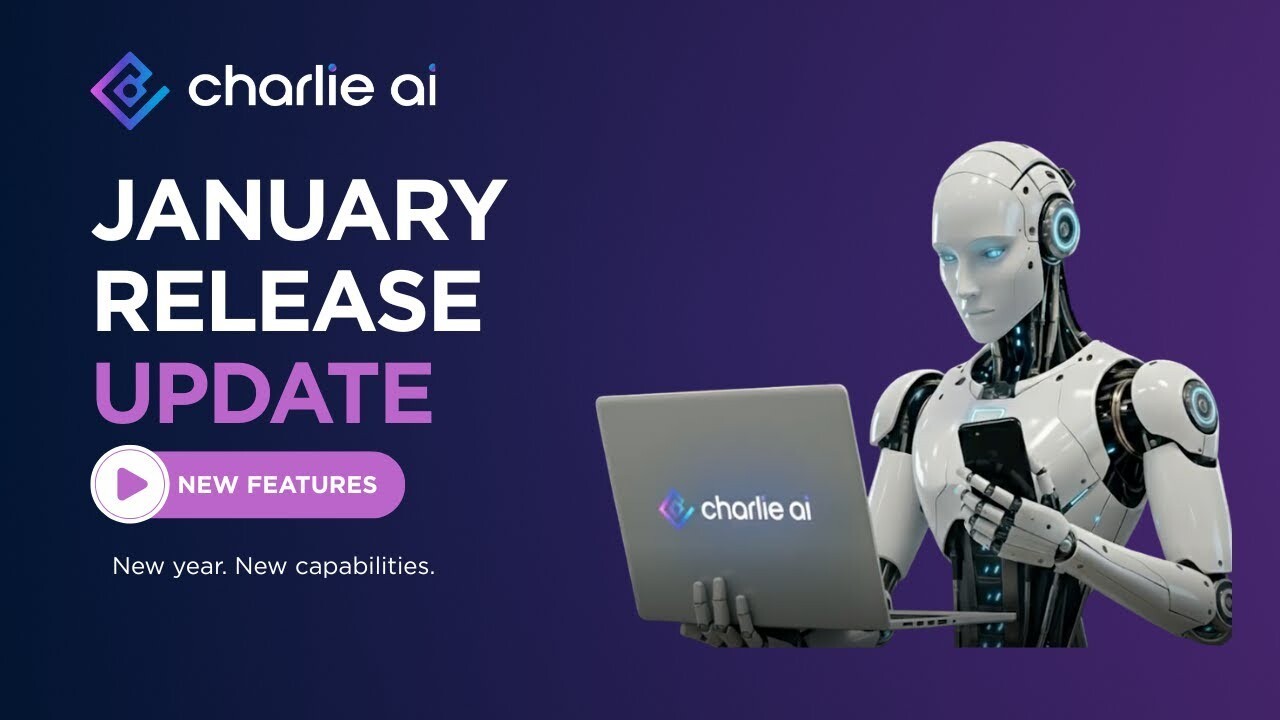 charlie ai

JANUARY RELEASE UPDATE

NEW FEATURES

New year. New capabilities.

charlie ai